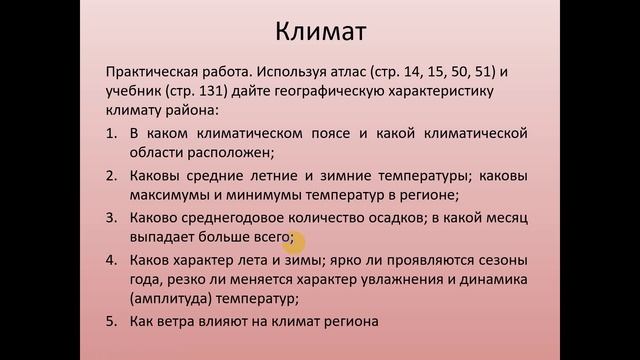 Климат

Практическая работа. Используя атлас (стр. 14, 15, 50, 51) и учебник (стр. 131) дайте географическую характеристику климату района:

1. В каком климатическом поясе и какой климатической области расположен;
2. Каковы средние летние и зимние температуры; каковы максимумы и минимумы температур в регионе;
3. Каково среднегодовое количество осадков; в какой месяц выпадает больше всего;
4. Каков характер лета и зимы; ярко ли проявляются сезоны года, резко ли меняется характер увлажнения и динамика (амплитуда) температур;
5. Как ветра влияют на климат региона